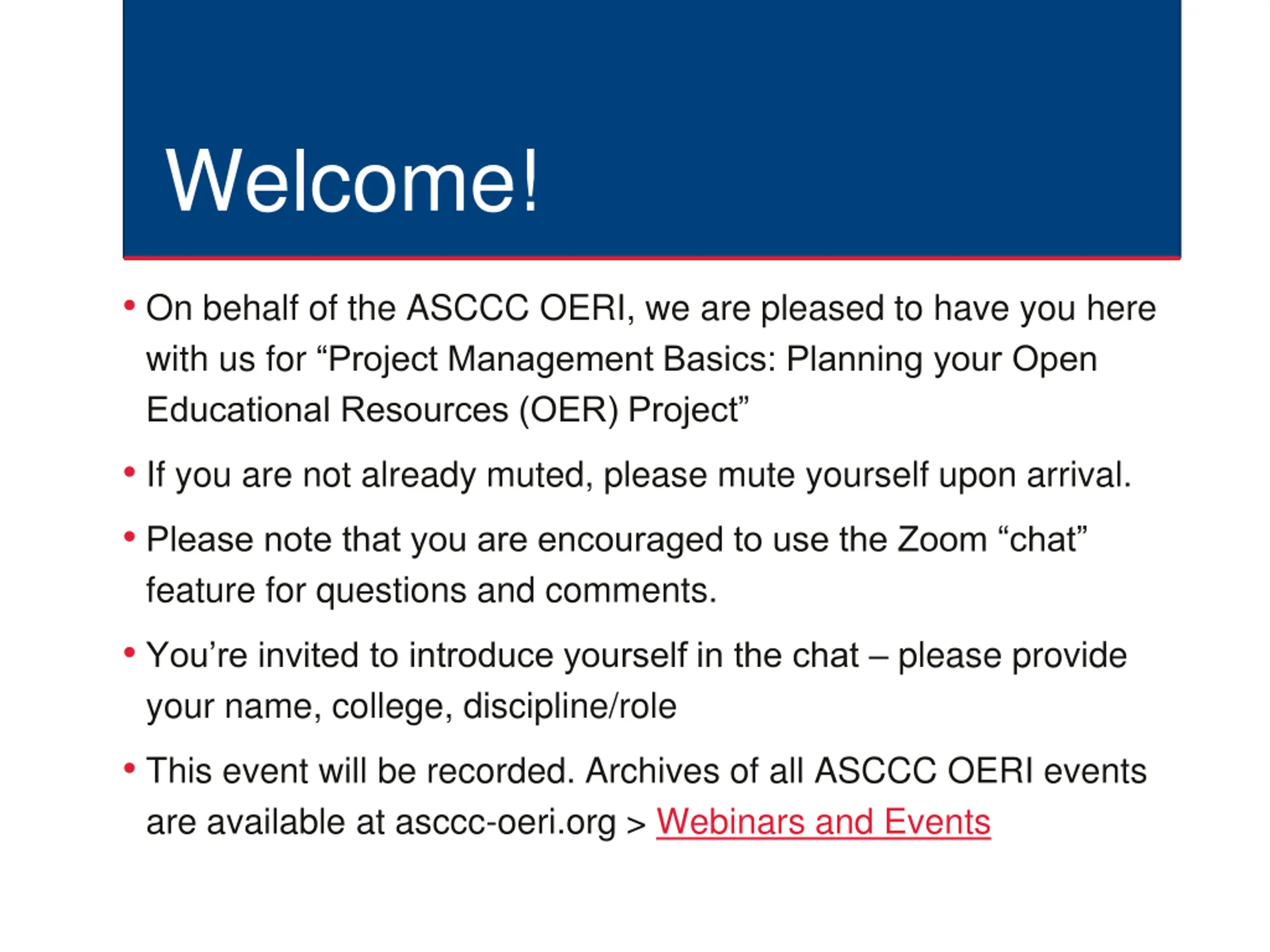 Welcome!

• On behalf of the ASCCC OERI, we are pleased to have you here with us for “Project Management Basics: Planning your Open Educational Resources (OER) Project”

• If you are not already muted, please mute yourself upon arrival.

• Please note that you are encouraged to use the Zoom “chat” feature for questions and comments.

• You’re invited to introduce yourself in the chat – please provide your name, college, discipline/role

• This event will be recorded. Archives of all ASCCC OERI events are available at asccc-oeri.org > Webinars and Events